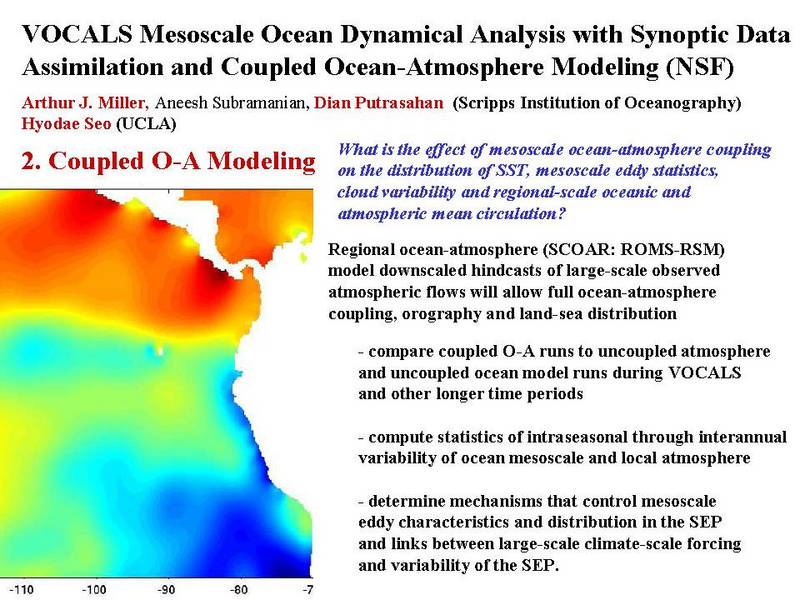 VOCALS Mesoscale Ocean Dynamical Analysis with Synoptic Data Assimilation and Coupled Ocean-Atmosphere Modeling (NSF)

Arthur J. Miller, Aneesh Subramanian, Dian Putrasahan (Scripps Institution of Oceanography)
Hyodae Seo (UCLA)

2. Coupled O-A Modeling

What is the effect of mesoscale ocean-atmosphere coupling on the distribution of SST, mesoscale eddy statistics, cloud variability and regional-scale oceanic and atmospheric mean circulation?

Regional ocean-atmosphere (SCOAR: ROMS-RSM) model downscaled hindcasts of large-scale observed atmospheric flows will allow full ocean-atmosphere coupling, orography and land-sea distribution

- compare coupled O-A runs to uncoupled atmosphere and uncoupled ocean model runs during VOCALS and other longer time periods

- compute statistics of intraseasonal through interannual variability of ocean mesoscale and local atmosphere

- determine mechanisms that control mesoscale eddy characteristics and distribution in the SEP and links between large-scale climate-scale forcing and variability of the SEP.

-110 -100 -90 -80 -7